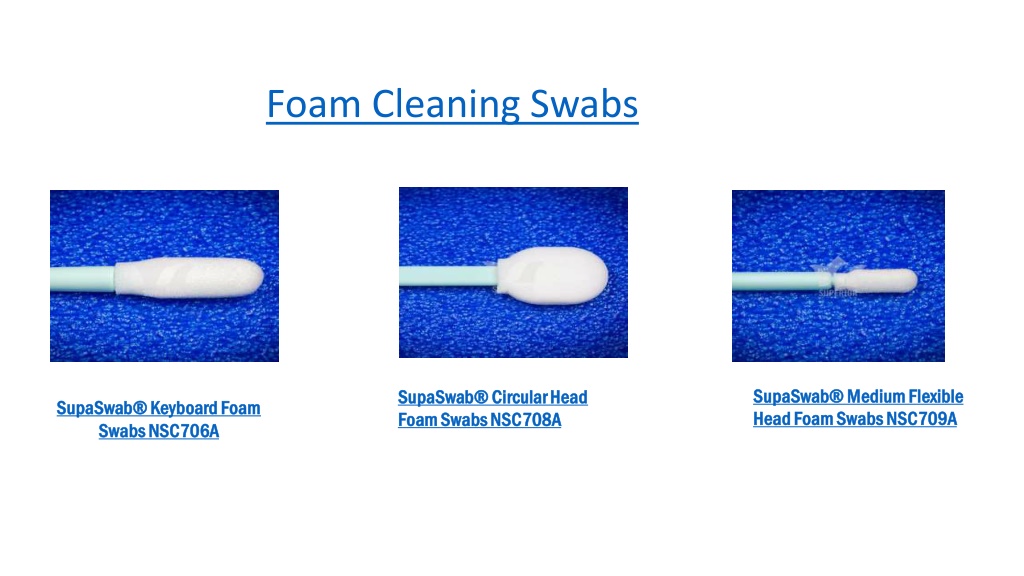 Foam Cleaning Swabs

SupaSwab® Keyboard Foam Swabs NSC706A

SupaSwab® Circular Head Foam Swabs NSC708A

SupaSwab® Medium Flexible Head Foam Swabs NSC709A